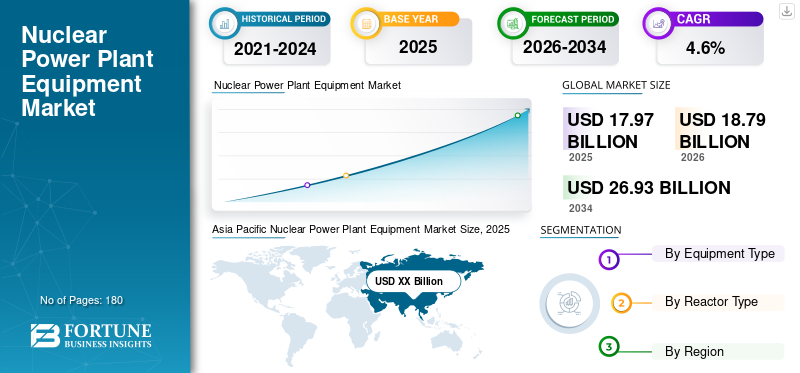 Nuclear Power Plant Equipment Market

No of Pages: 180

FORTUNE
BUSINESS INSIGHTS

HISTORICAL PERIOD
2021-2024

BASE YEAR
2025

FORECAST PERIOD
2026-2034

CAGR
4.6%

Nuclear Power Plant Equipment Market

GLOBAL MARKET SIZE

USD 17.97 BILLION
2025

USD 18.79 BILLION
2026

USD 26.93 BILLION
2034

Asia Pacific Nuclear Power Plant Equipment Market Size, 2025

USD XX Billion

SEGMENTATION

1 By Equipment Type

2 By Reactor Type

3 By Region